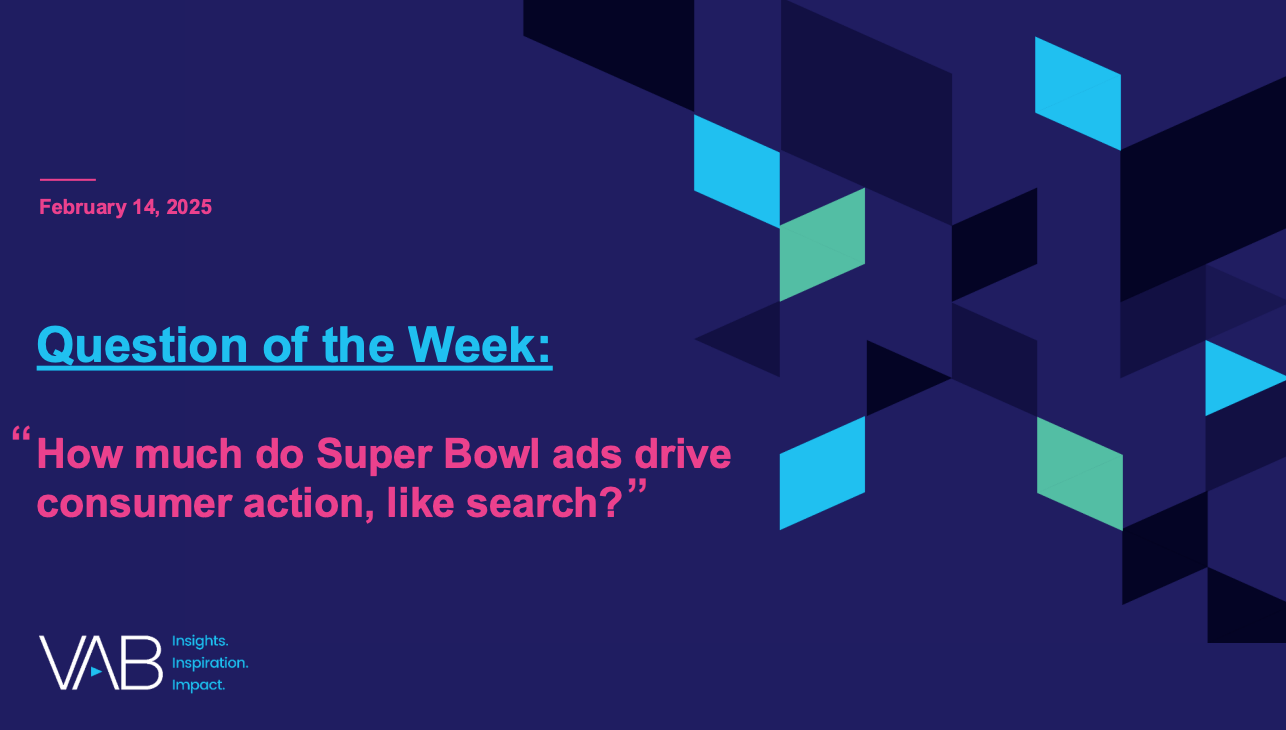 February 14, 2025

Question of the Week:

“How much do Super Bowl ads drive consumer action, like search?”

VAB Insights. Inspiration. Impact.